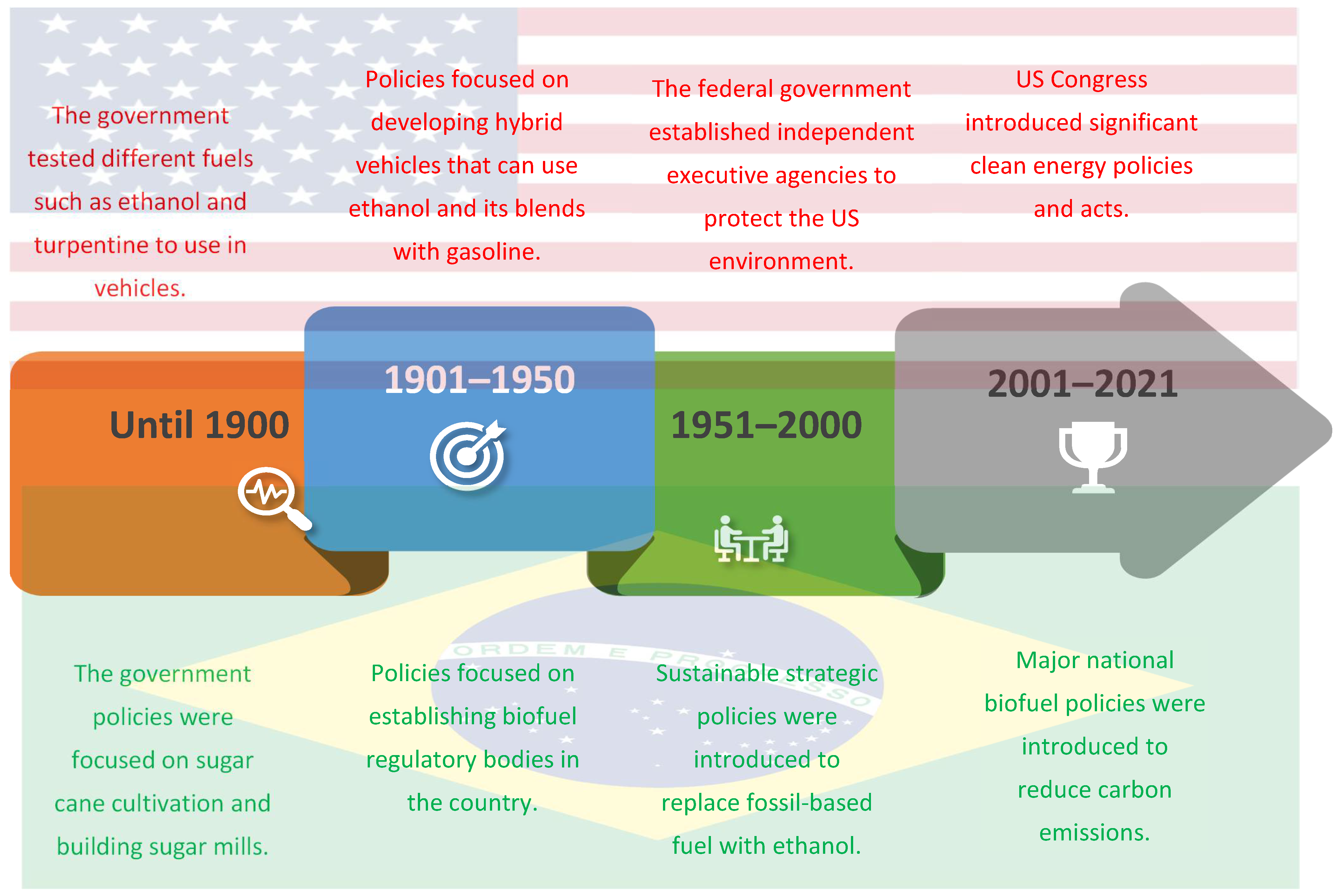 The government tested different fuels such as ethanol and turpentine to use in vehicles.

Policies focused on developing hybrid vehicles that can use ethanol and its blends with gasoline.

The federal government established independent executive agencies to protect the US environment.

US Congress introduced significant clean energy policies and acts.

Until 1900

1901–1950

1951–2000

2001–2021

ORDEM E PROGRESSO

The government policies were focused on sugar cane cultivation and building sugar mills.

Policies focused on establishing biofuel regulatory bodies in the country.

Sustainable strategic policies were introduced to replace fossil-based fuel with ethanol.

Major national biofuel policies were introduced to reduce carbon emissions.